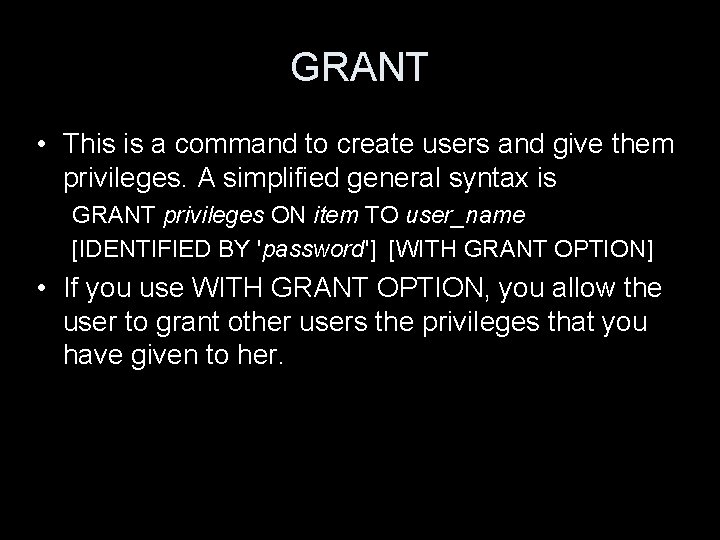 GRANT

• This is a command to create users and give them privileges. A simplified general syntax is

GRANT privileges ON item TO user_name

[IDENTIFIED BY 'password'] [WITH GRANT OPTION]

• If you use WITH GRANT OPTION, you allow the user to grant other users the privileges that you have given to her.